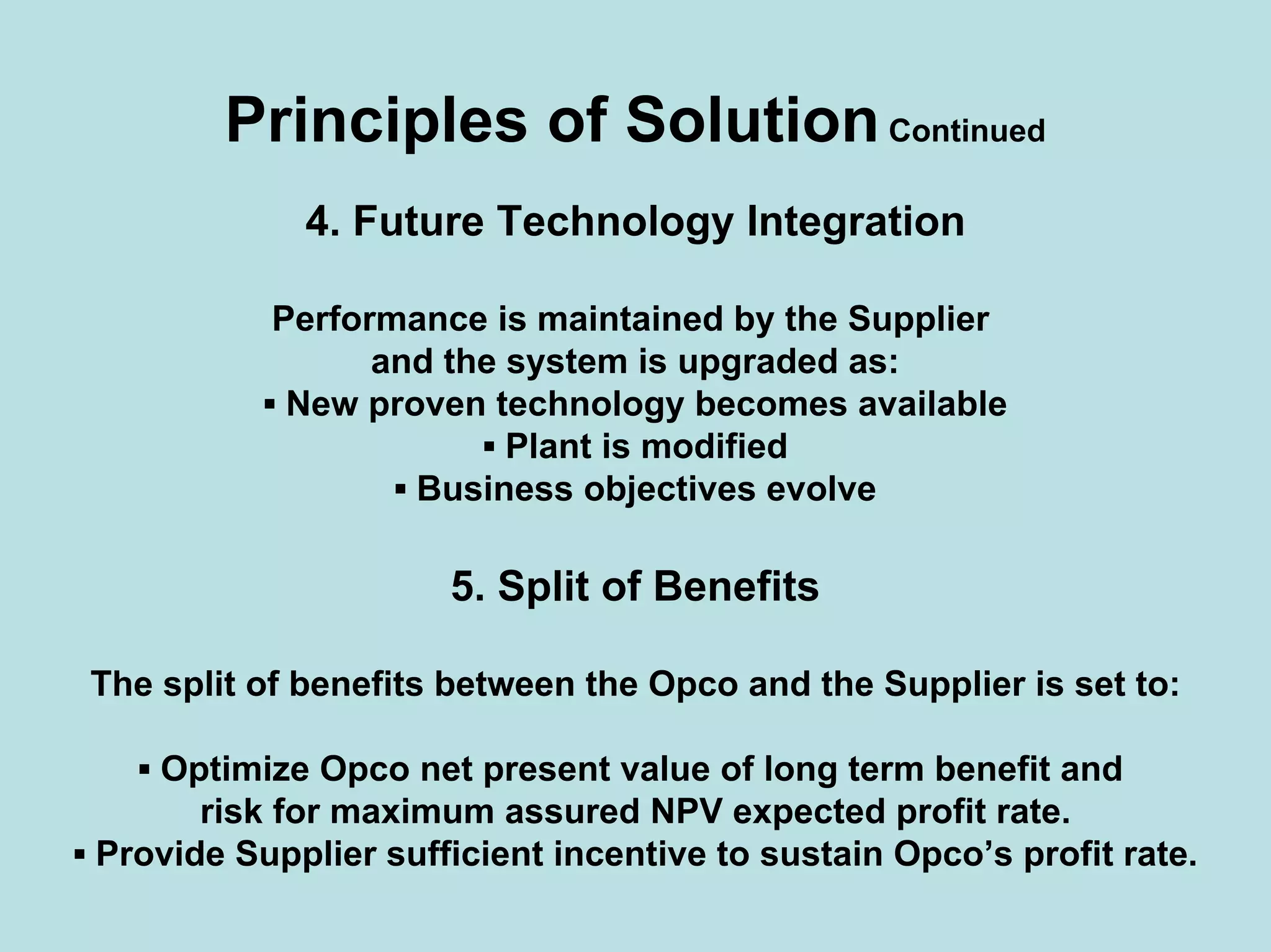 Principles of Solution Continued

4. Future Technology Integration

Performance is maintained by the Supplier and the system is upgraded as:
▪ New proven technology becomes available
▪ Plant is modified
▪ Business objectives evolve

5. Split of Benefits

The split of benefits between the Opco and the Supplier is set to:

▪ Optimize Opco net present value of long term benefit and risk for maximum assured NPV expected profit rate.
▪ Provide Supplier sufficient incentive to sustain Opco’s profit rate.